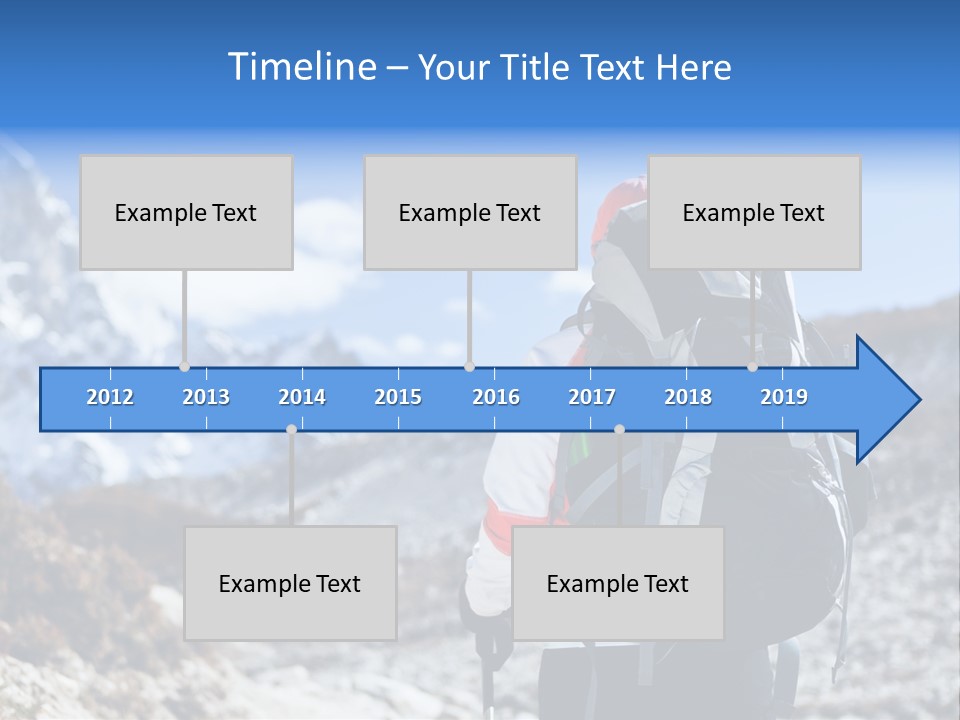 Timeline – Your Title Text Here

Example Text

Example Text

Example Text

2012 2013 2014 2015 2016 2017 2018 2019

Example Text

Example Text